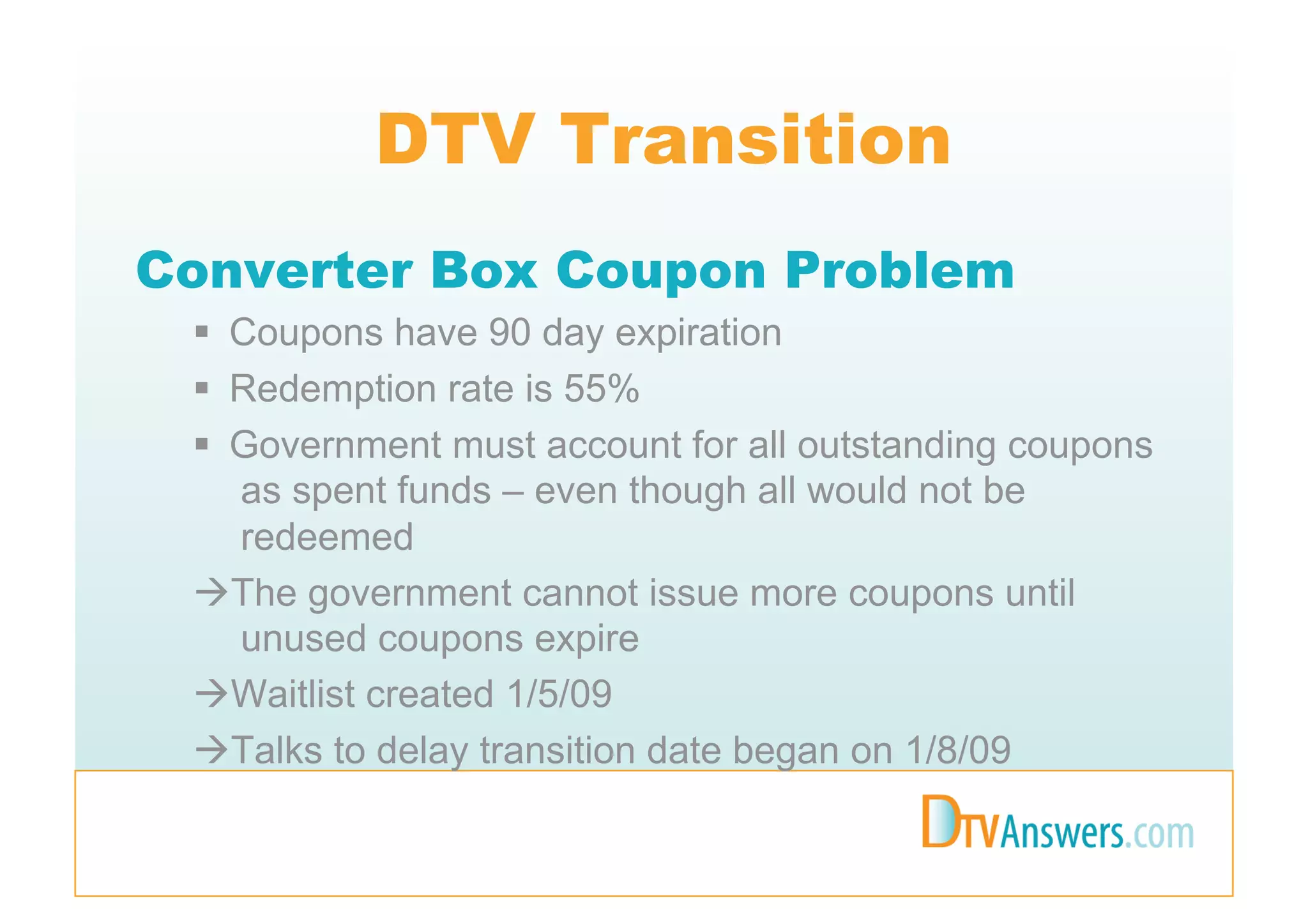 DTV Transition

Converter Box Coupon Problem

▪ Coupons have 90 day expiration
▪ Redemption rate is 55%
▪ Government must account for all outstanding coupons as spent funds – even though all would not be redeemed

→The government cannot issue more coupons until unused coupons expire
→Waitlist created 1/5/09
→Talks to delay transition date began on 1/8/09

DTVAnswers.com